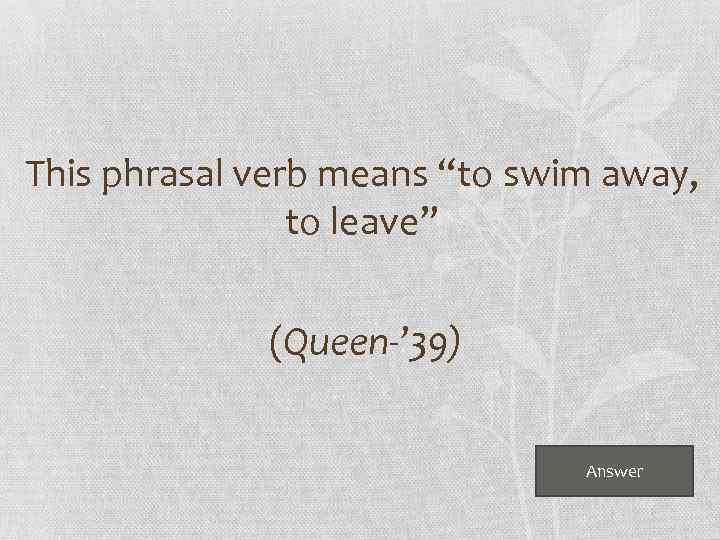 This phrasal verb means “to swim away, to leave”

(Queen-’39)

Answer